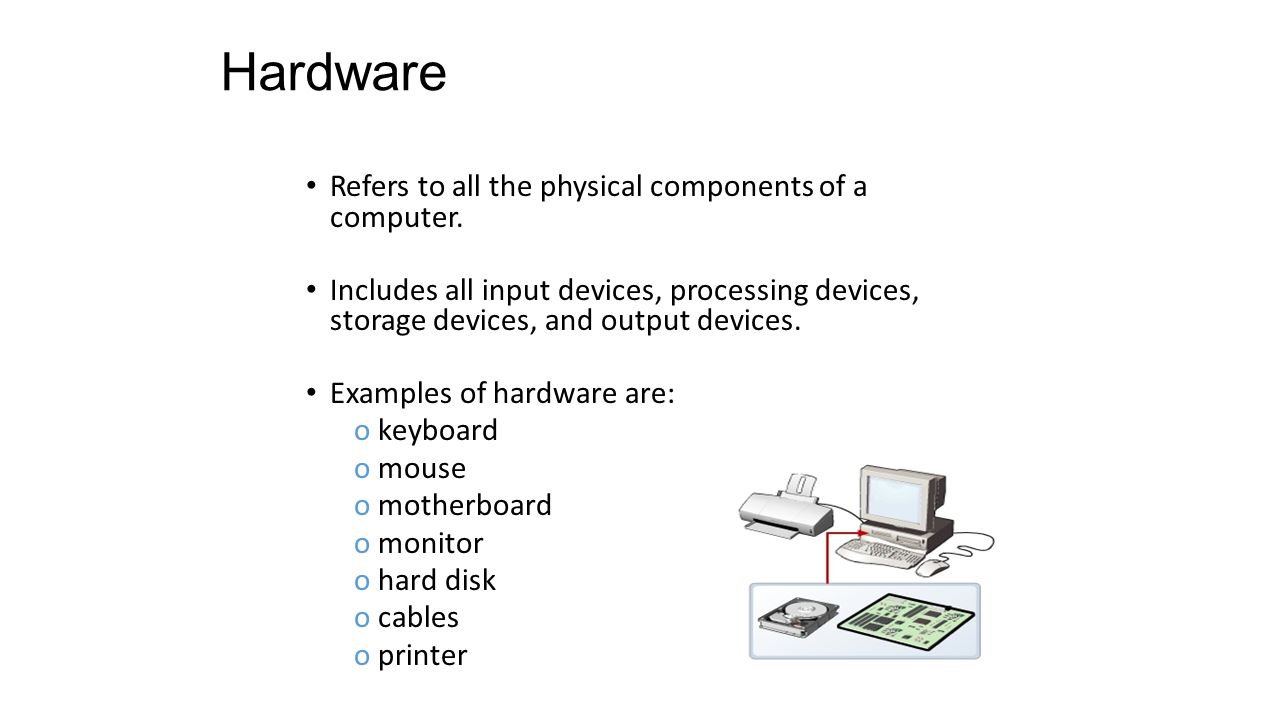 Hardware

• Refers to all the physical components of a computer.

• Includes all input devices, processing devices, storage devices, and output devices.

• Examples of hardware are:
 o keyboard
 o mouse
 o motherboard
 o monitor
 o hard disk
 o cables
 o printer